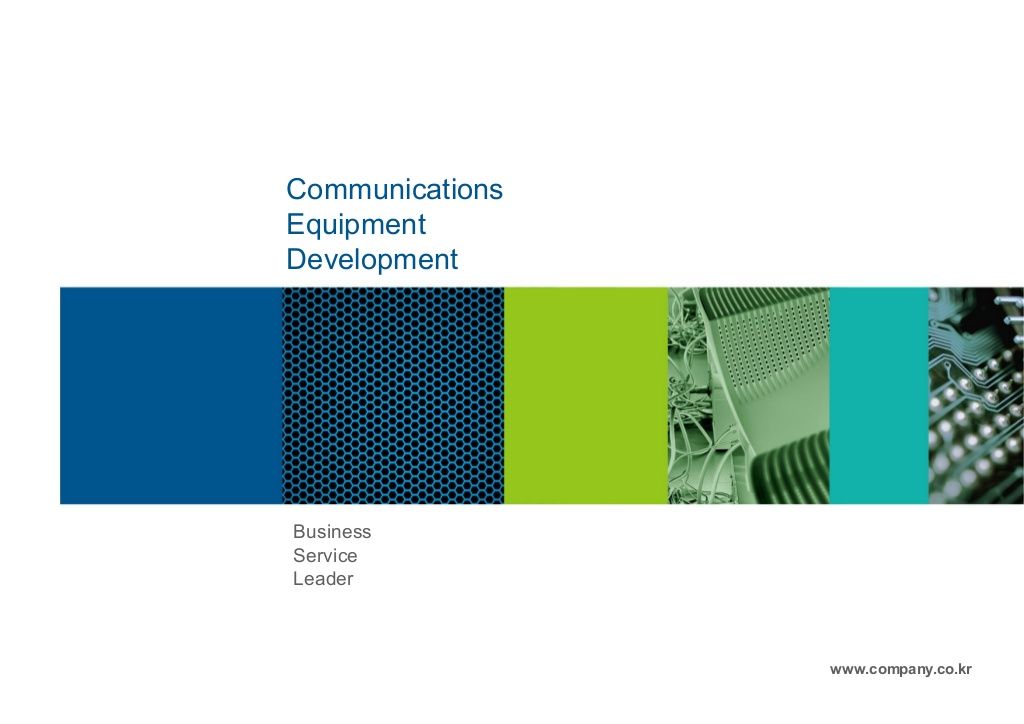 Communications
Equipment
Development

Business
Service
Leader

www.company.co.kr